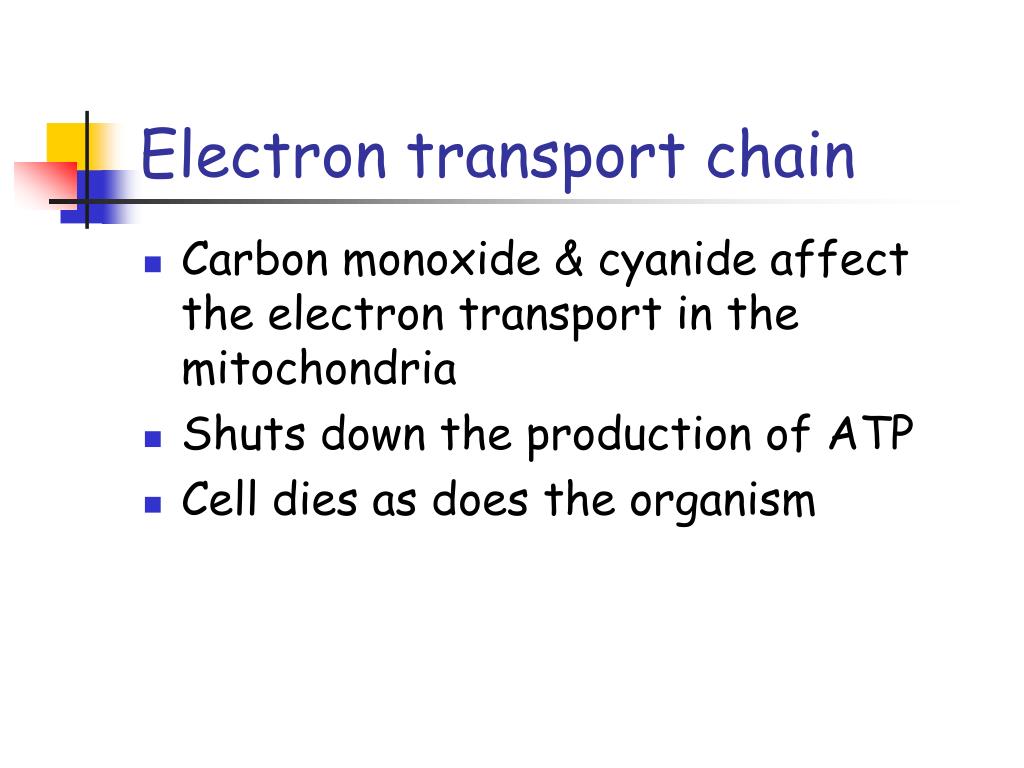 Electron transport chain

- Carbon monoxide & cyanide affect the electron transport in the mitochondria
- Shuts down the production of ATP
- Cell dies as does the organism